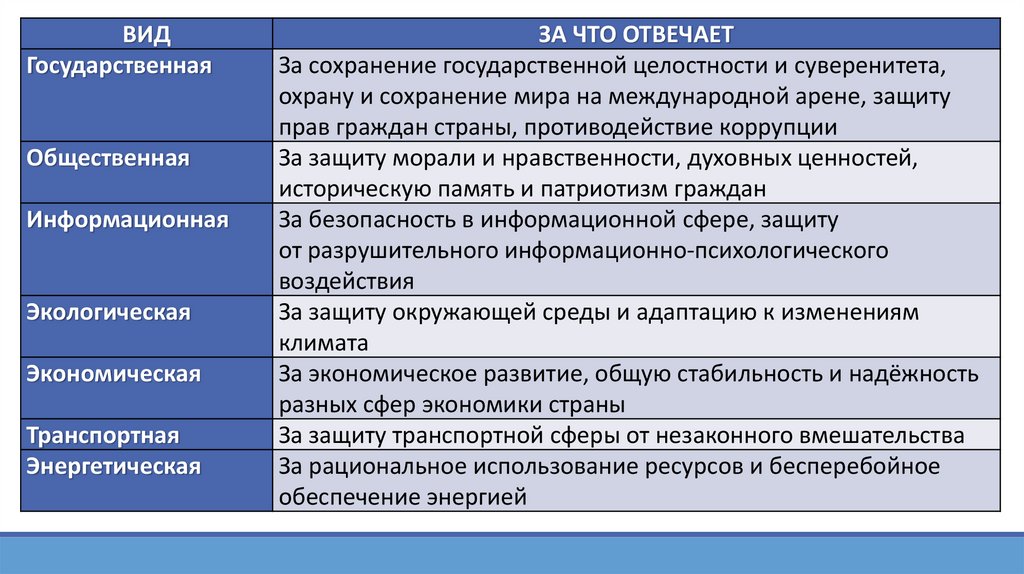 | ВИД | ЗА ЧТО ОТВЕЧАЕТ |
|---|---|
| Государственная | За сохранение государственной целостности и суверенитета, охрану и сохранение мира на международной арене, защиту прав граждан страны, противодействие коррупции |
| Общественная | За защиту морали и нравственности, духовных ценностей, историческую память и патриотизм граждан |
| Информационная | За безопасность в информационной сфере, защиту от разрушительного информационно-психологического воздействия |
| Экологическая | За защиту окружающей среды и адаптацию к изменениям климата |
| Экономическая | За экономическое развитие, общую стабильность и надёжность разных сфер экономики страны |
| Транспортная | За защиту транспортной сферы от незаконного вмешательства |
| Энергетическая | За рациональное использование ресурсов и бесперебойное обеспечение энергией |